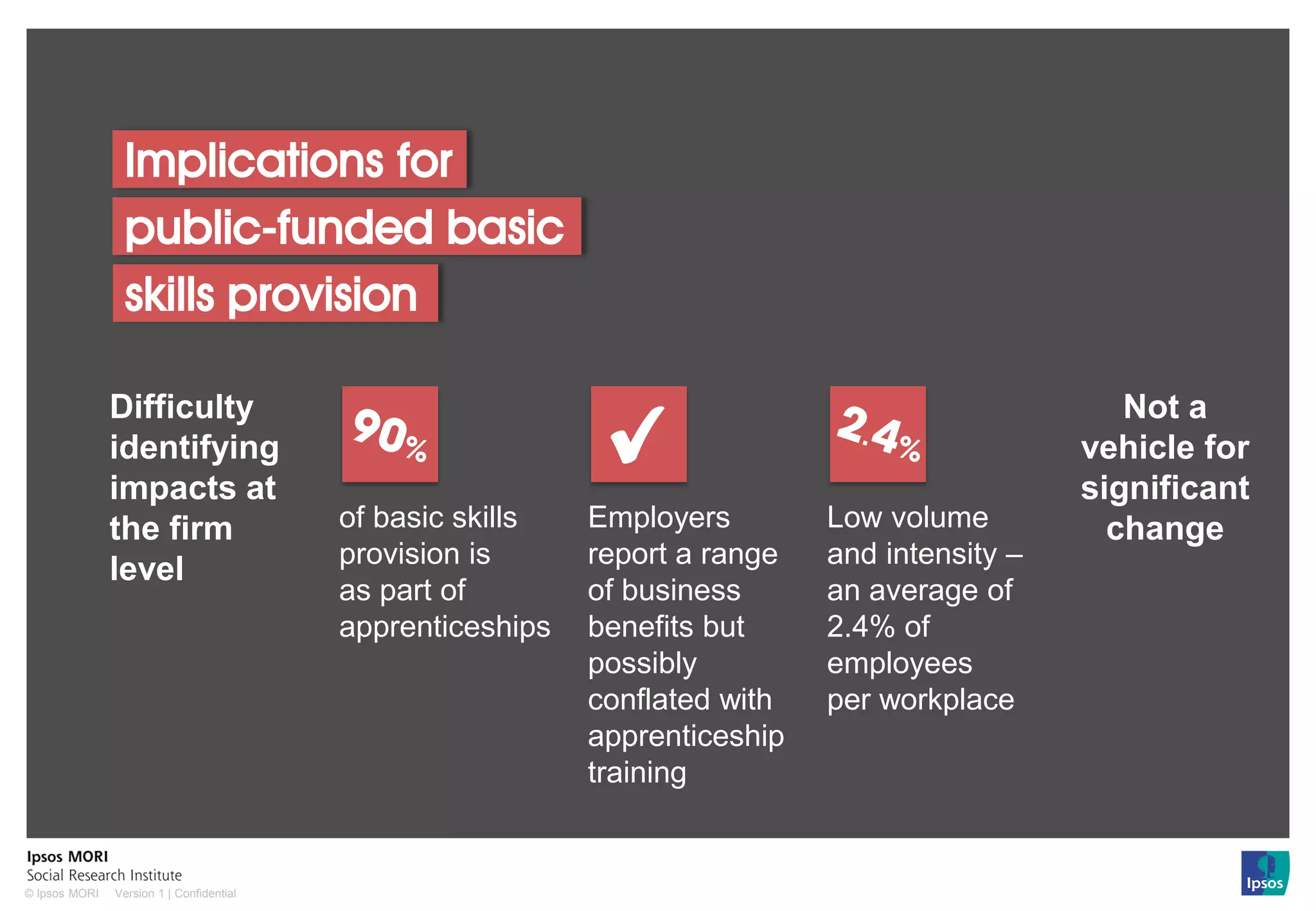 Implications for public-funded basic skills provision

Difficulty identifying impacts at the firm level

90%

of basic skills provision is as part of apprenticeships

✓

Employers report a range of business benefits but possibly conflated with apprenticeship training

2.4%

Low volume and intensity – an average of 2.4% of employees per workplace

Not a vehicle for significant change

Ipsos MORI
Social Research Institute
© Ipsos MORI Version 1 | Confidential

Ipsos